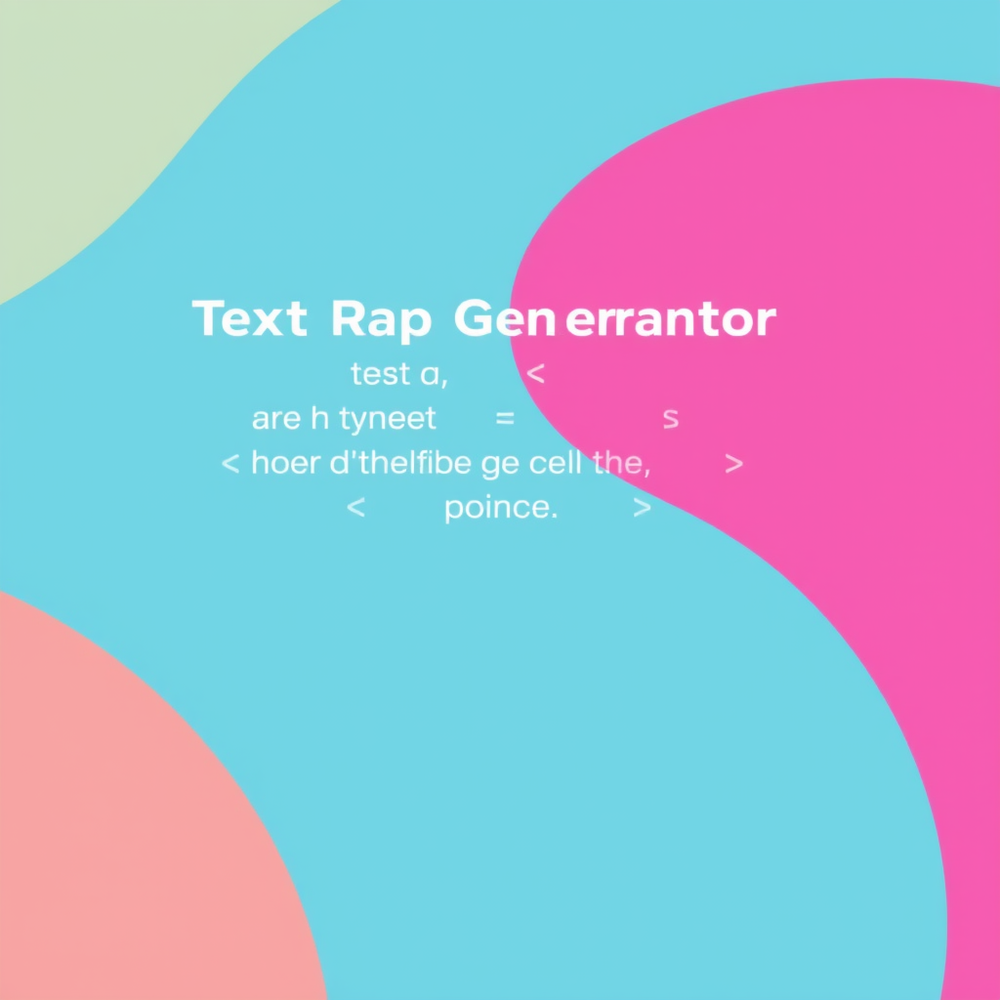 Text Rap Generrantor

test a, <

are h tyneet = s

< hoer d'thelfibe ge cell the, >

< poince. >